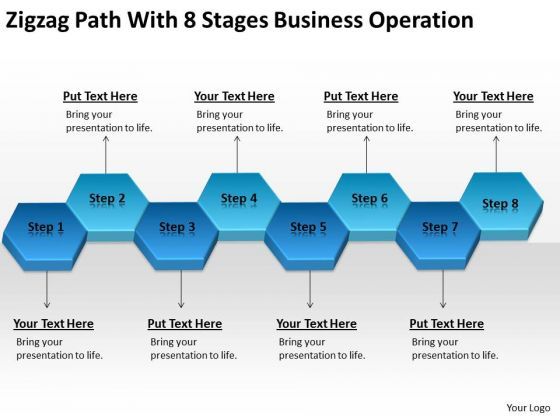 Zigzag Path With 8 Stages Business Operation

Put Text Here
Bring your presentation to life.

Your Text Here
Bring your presentation to life.

Put Text Here
Bring your presentation to life.

Your Text Here
Bring your presentation to life.

Step 1

Step 2

Step 3

Step 4

Step 5

Step 6

Step 7

Step 8

Your Text Here
Bring your presentation to life.

Put Text Here
Bring your presentation to life.

Your Text Here
Bring your presentation to life.

Put Text Here
Bring your presentation to life.

Your Logo